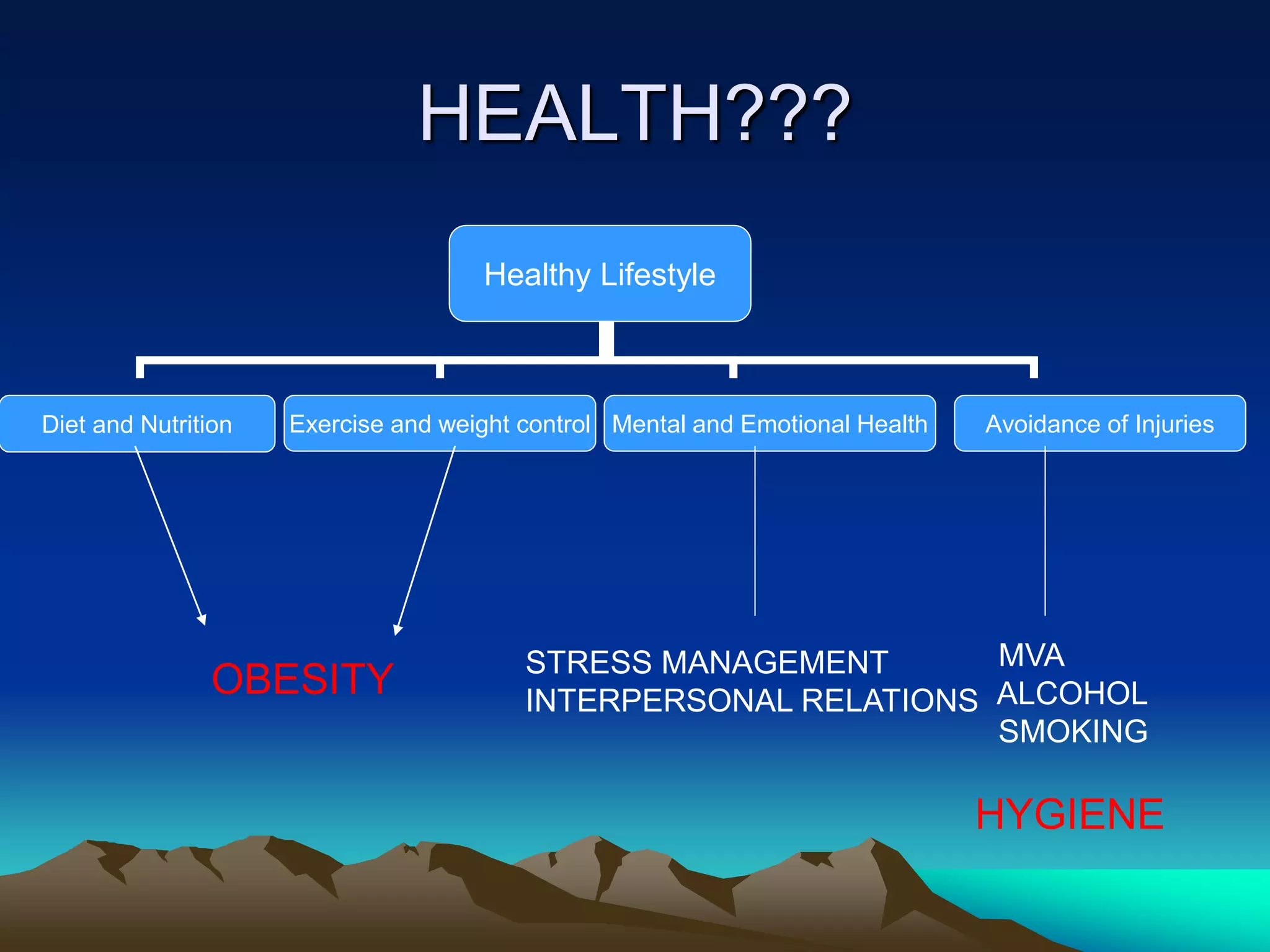 HEALTH???

Healthy Lifestyle

Diet and Nutrition

Exercise and weight control

Mental and Emotional Health

Avoidance of Injuries

OBESITY

STRESS MANAGEMENT
INTERPERSONAL RELATIONS

MVA
ALCOHOL
SMOKING

HYGIENE